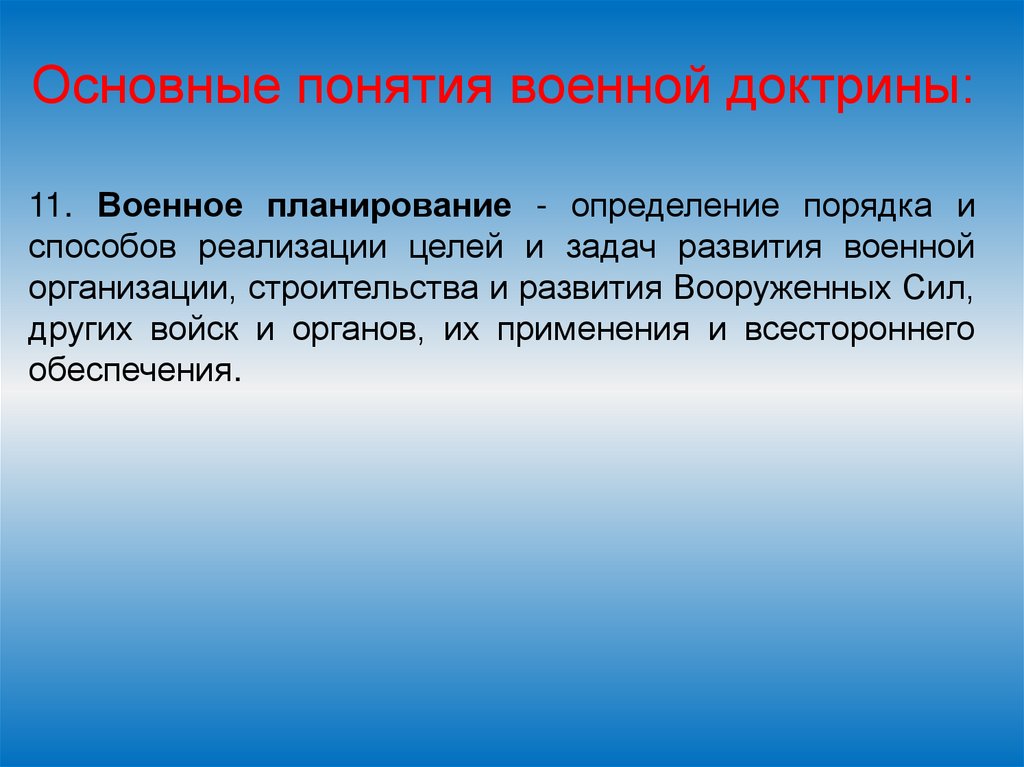 Основные понятия военной доктрины:

11. Военное планирование - определение порядка и способов реализации целей и задач развития военной организации, строительства и развития Вооруженных Сил, других войск и органов, их применения и всестороннего обеспечения.